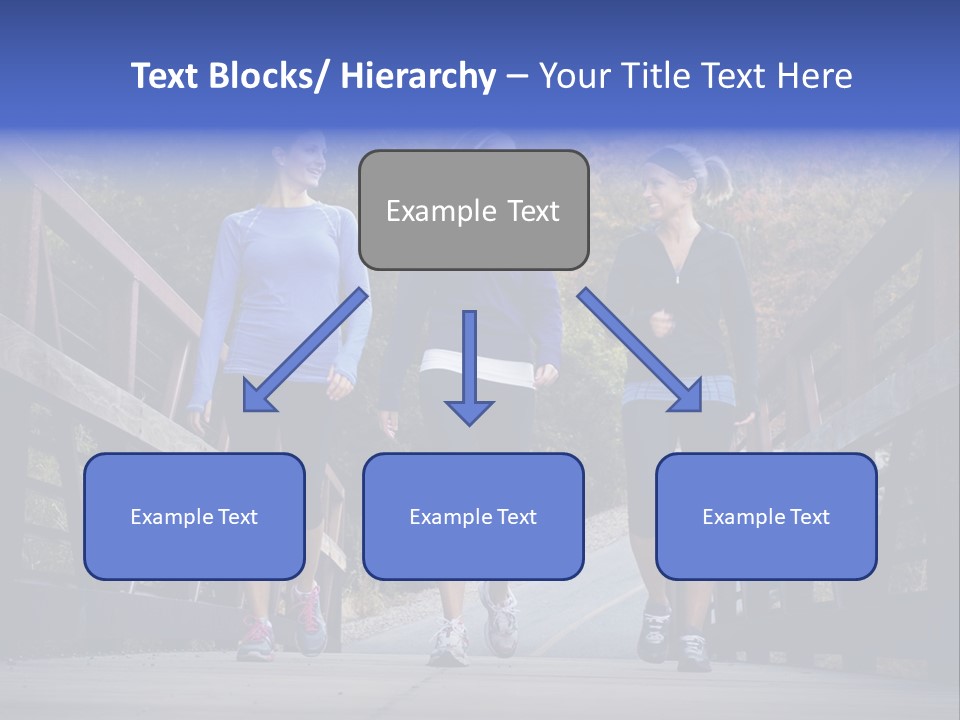 Text Blocks/ Hierarchy – Your Title Text Here

Example Text

Example Text

Example Text

Example Text